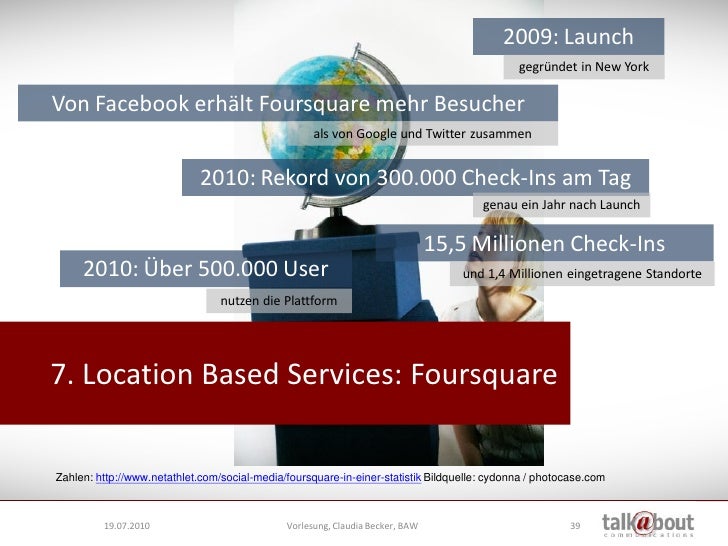 2009: Launch

gegründet in New York

Von Facebook erhält Foursquare mehr Besucher

als von Google und Twitter zusammen

2010: Rekord von 300.000 Check-Ins am Tag

genau ein Jahr nach Launch

15,5 Millionen Check-Ins

und 1,4 Millionen eingetragene Standorte

2010: Über 500.000 User

nutzen die Plattform

7. Location Based Services: Foursquare

Zahlen: http://www.netathlet.com/social-media/foursquare-in-einer-statistik Bildquelle: cydonna / photocase.com

19.07.2010

Vorlesung, Claudia Becker, BAW

39

talk@bout communications